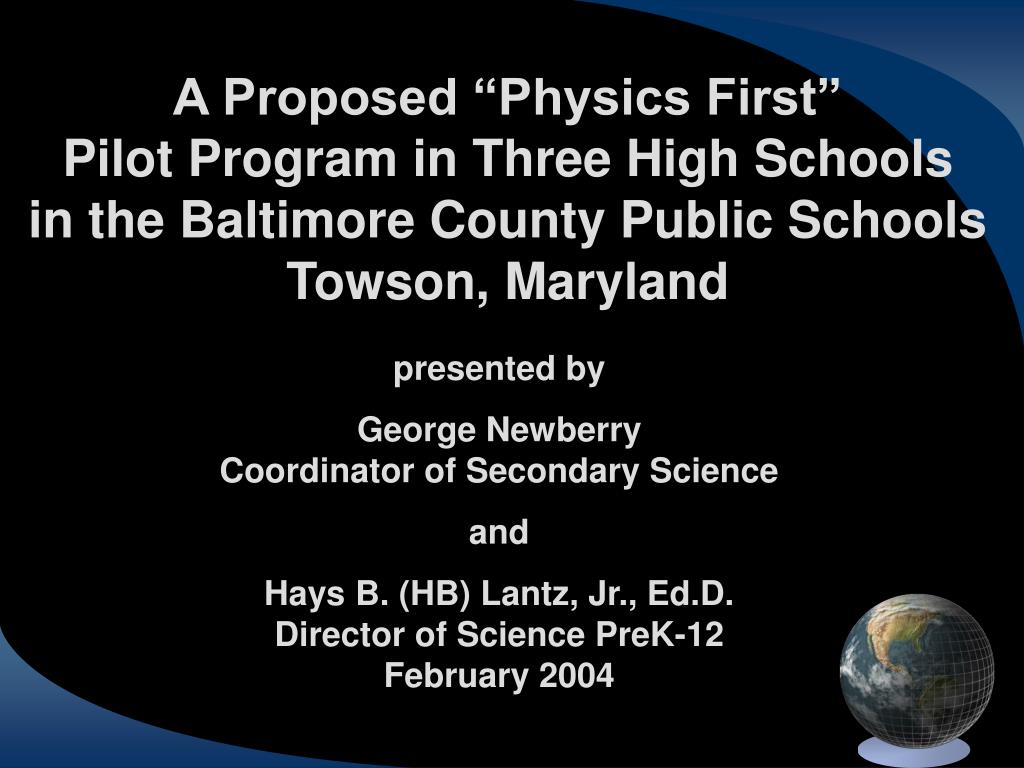 A Proposed “Physics First” Pilot Program in Three High Schools in the Baltimore County Public Schools Towson, Maryland

presented by

George Newberry
Coordinator of Secondary Science

and

Hays B. (HB) Lantz, Jr., Ed.D.
Director of Science PreK-12
February 2004